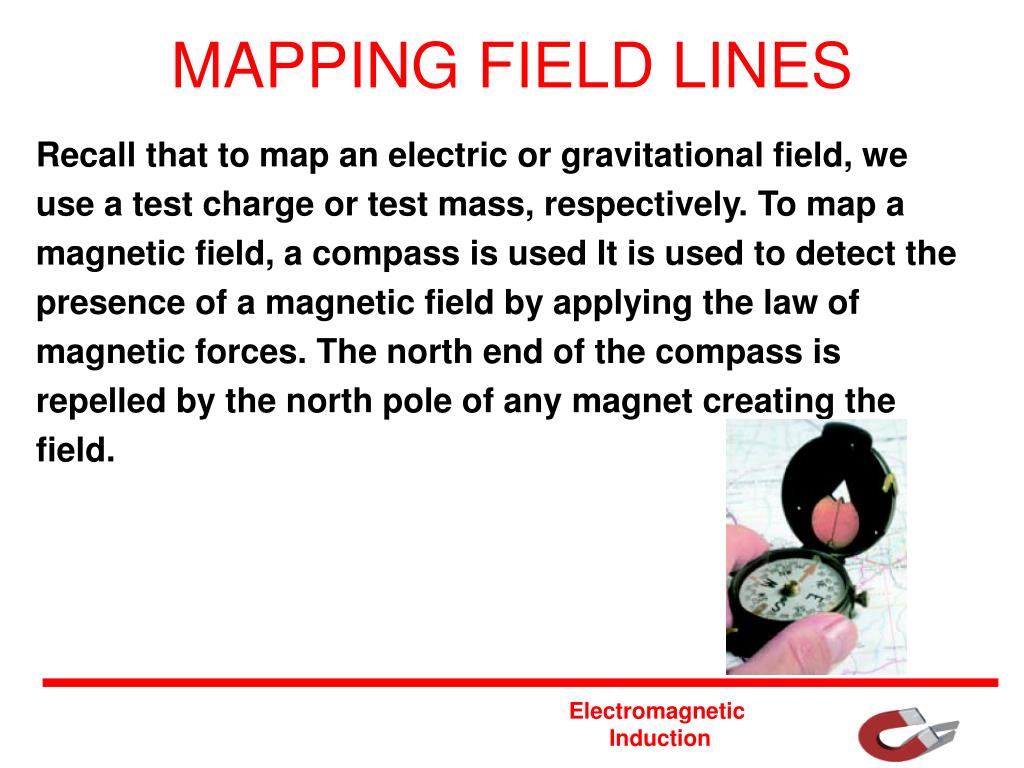 MAPPING FIELD LINES

Recall that to map an electric or gravitational field, we use a test charge or test mass, respectively. To map a magnetic field, a compass is used It is used to detect the presence of a magnetic field by applying the law of magnetic forces. The north end of the compass is repelled by the north pole of any magnet creating the field.

Electromagnetic Induction